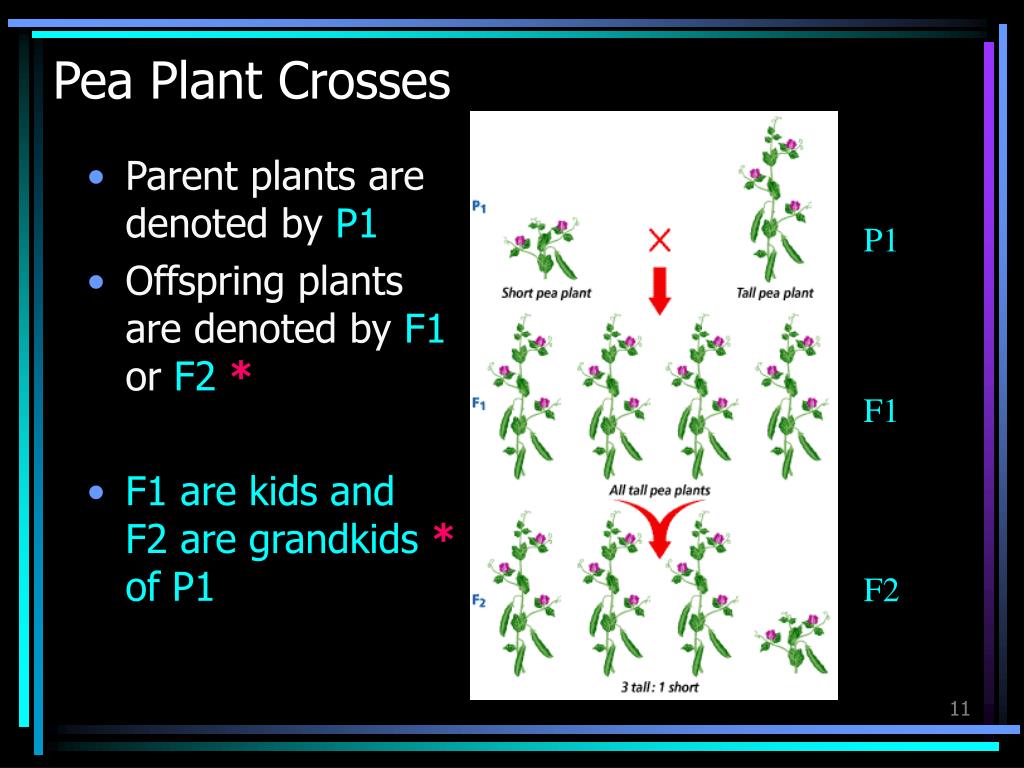 Pea Plant Crosses

• Parent plants are denoted by P1
• Offspring plants are denoted by F1 or F2 *

• F1 are kids and F2 are grandkids * of P1

$P_1$
Short pea plant
Tall pea plant
$F_1$
All tall pea plants
$F_2$
3 tall : 1 short

P1

F1

F2

11